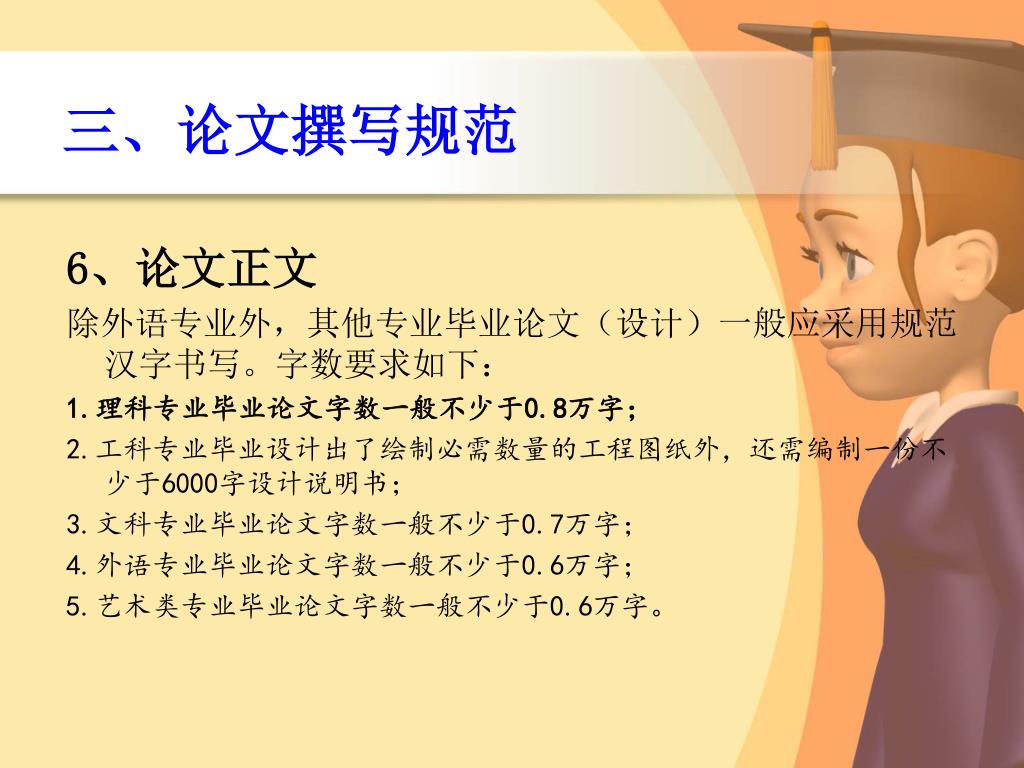 三、论文撰写规范

6、论文正文

除外语专业外，其他专业毕业论文（设计）一般应采用规范汉字书写。字数要求如下：

1.理科专业毕业论文字数一般不少于0.8万字；

2.工科专业毕业设计出了绘制必需数量的工程图纸外，还需编制一份不少于6000字设计说明书；

3.文科专业毕业论文字数一般不少于0.7万字；

4.外语专业毕业论文字数一般不少于0.6万字；

5.艺术类专业毕业论文字数一般不少于0.6万字。